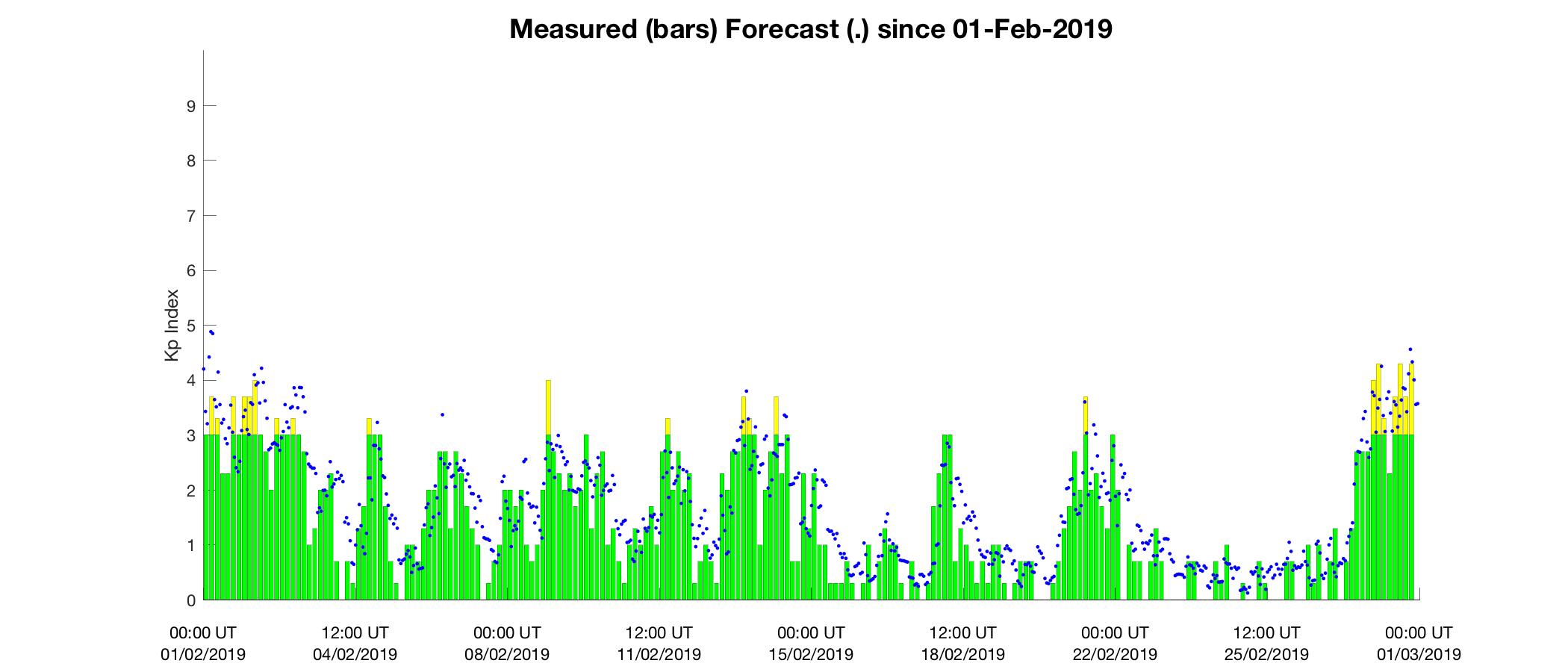 Measured (bars) Forecast (.) since 01-Feb-2019

Kp Index

9
8
7
6
5
4
3
2
1
0

00:00 UT 01/02/2019
12:00 UT 04/02/2019
00:00 UT 08/02/2019
12:00 UT 11/02/2019
00:00 UT 15/02/2019
12:00 UT 18/02/2019
00:00 UT 22/02/2019
12:00 UT 25/02/2019
00:00 UT 01/03/2019